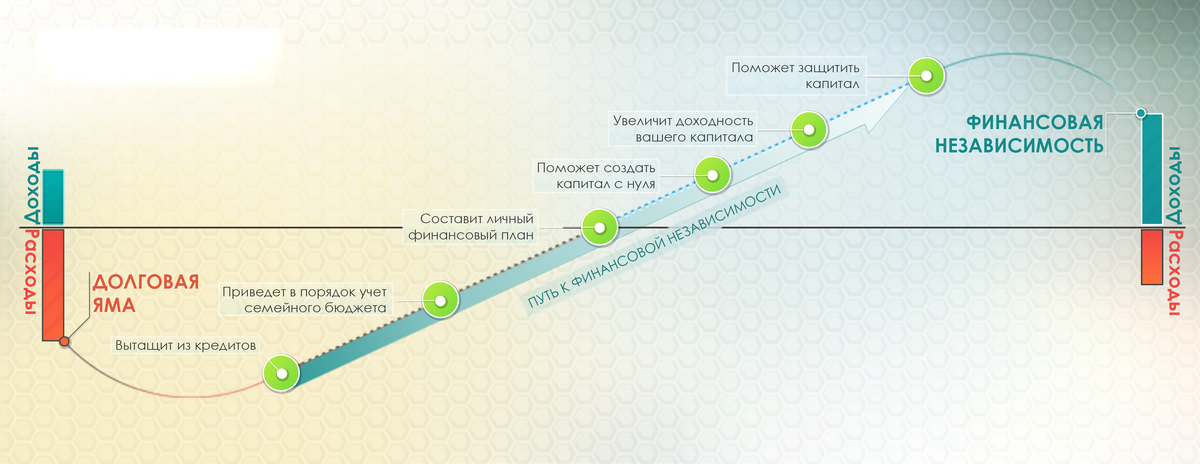 Доходы

Расходы

ДОЛГОВАЯ ЯМА

Вытащит из кредитов

Приведет в порядок учет семейного бюджета

Составит личный финансовый план

Поможет создать капитал с нуля

Увеличит доходность вашего капитала

Поможет защитить капитал

ПУТЬ К ФИНАНСОВОЙ НЕЗАВИСИМОСТИ

ФИНАНСОВАЯ НЕЗАВИСИМОСТЬ

Доходы

Расходы